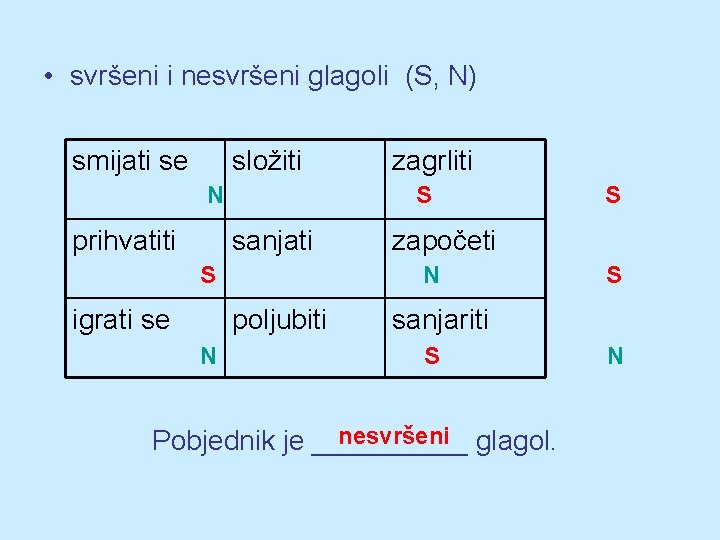 • svršeni i nesvršeni glagoli (S, N)

| smijati se N | složiti S | zagrliti S |
|---|---|---|
| prihvatiti S | sanjati N | započeti S |
| igrati se N | poljubiti S | sanjariti N |

Pobjednik je nesvršeni glagol.